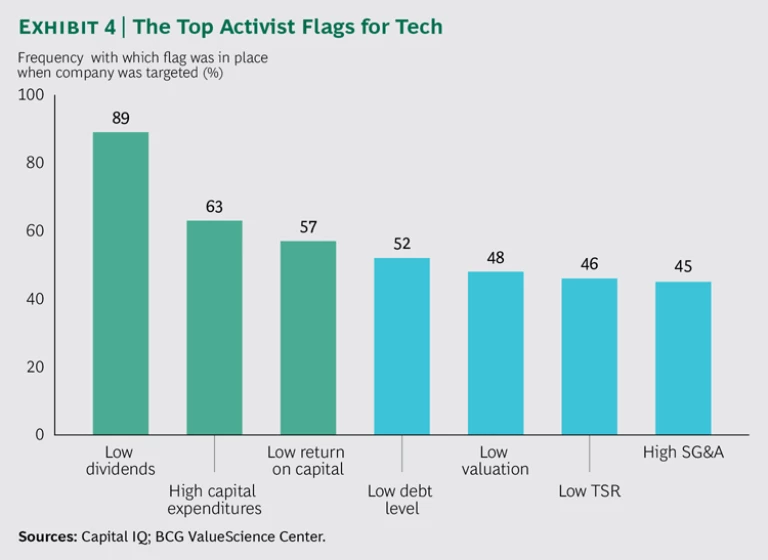 EXHIBIT 4 | The Top Activist Flags for Tech

Frequency with which flag was in place when company was targeted (%)

100
80
60
40
20
0

89
63
57
52
48
46
45

Low dividends
High capital expenditures
Low return on capital
Low debt level
Low valuation
Low TSR
High SG&A

Sources: Capital IQ; BCG ValueScience Center.